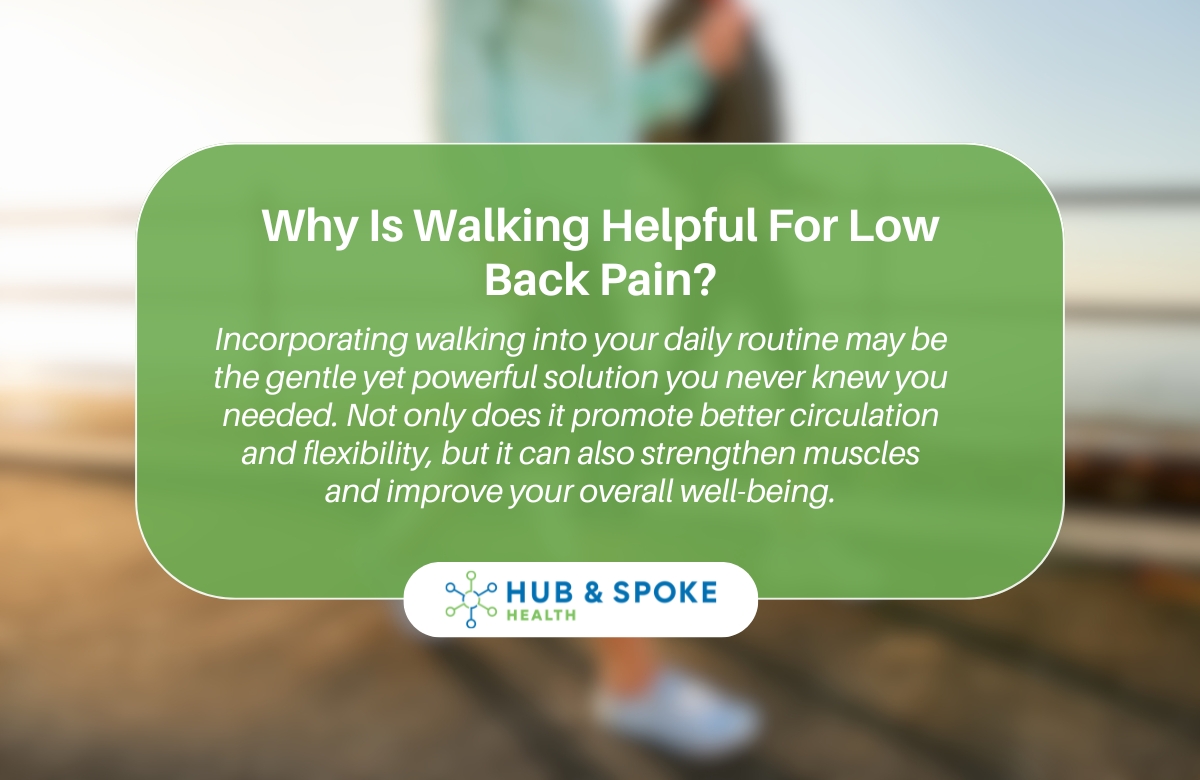 Why Is Walking Helpful For Low Back Pain?

Incorporating walking into your daily routine may be the gentle yet powerful solution you never knew you needed. Not only does it promote better circulation and flexibility, but it can also strengthen muscles and improve your overall well-being.

HUB & SPOKE
HEALTH